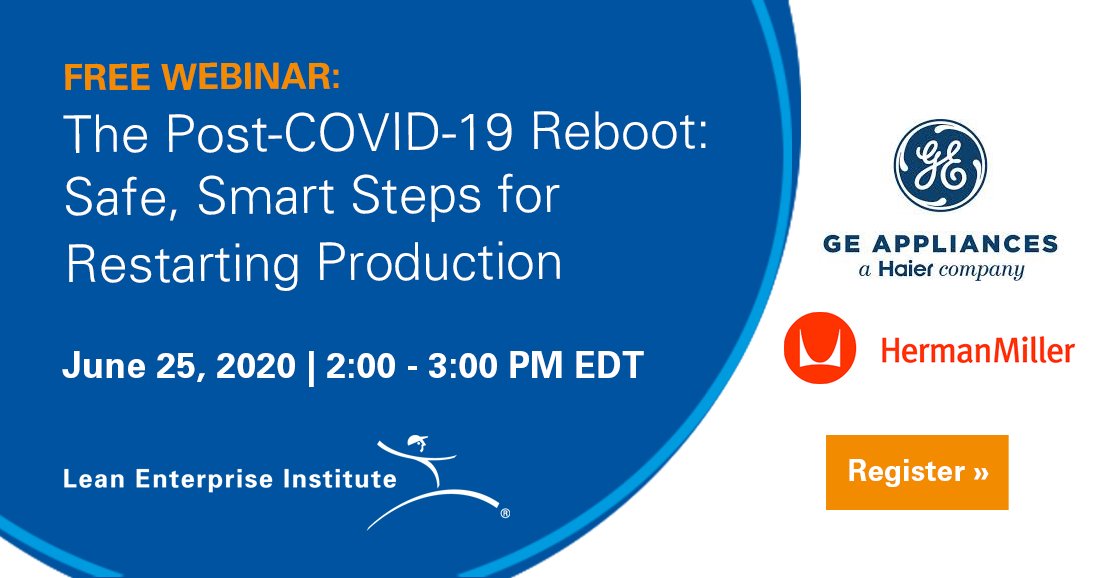 FREE WEBINAR:
The Post-COVID-19 Reboot: Safe, Smart Steps for Restarting Production

June 25, 2020 | 2:00 - 3:00 PM EDT

Lean Enterprise Institute ®

GE

GE APPLIANCES
a Haier company

HermanMiller

Register »